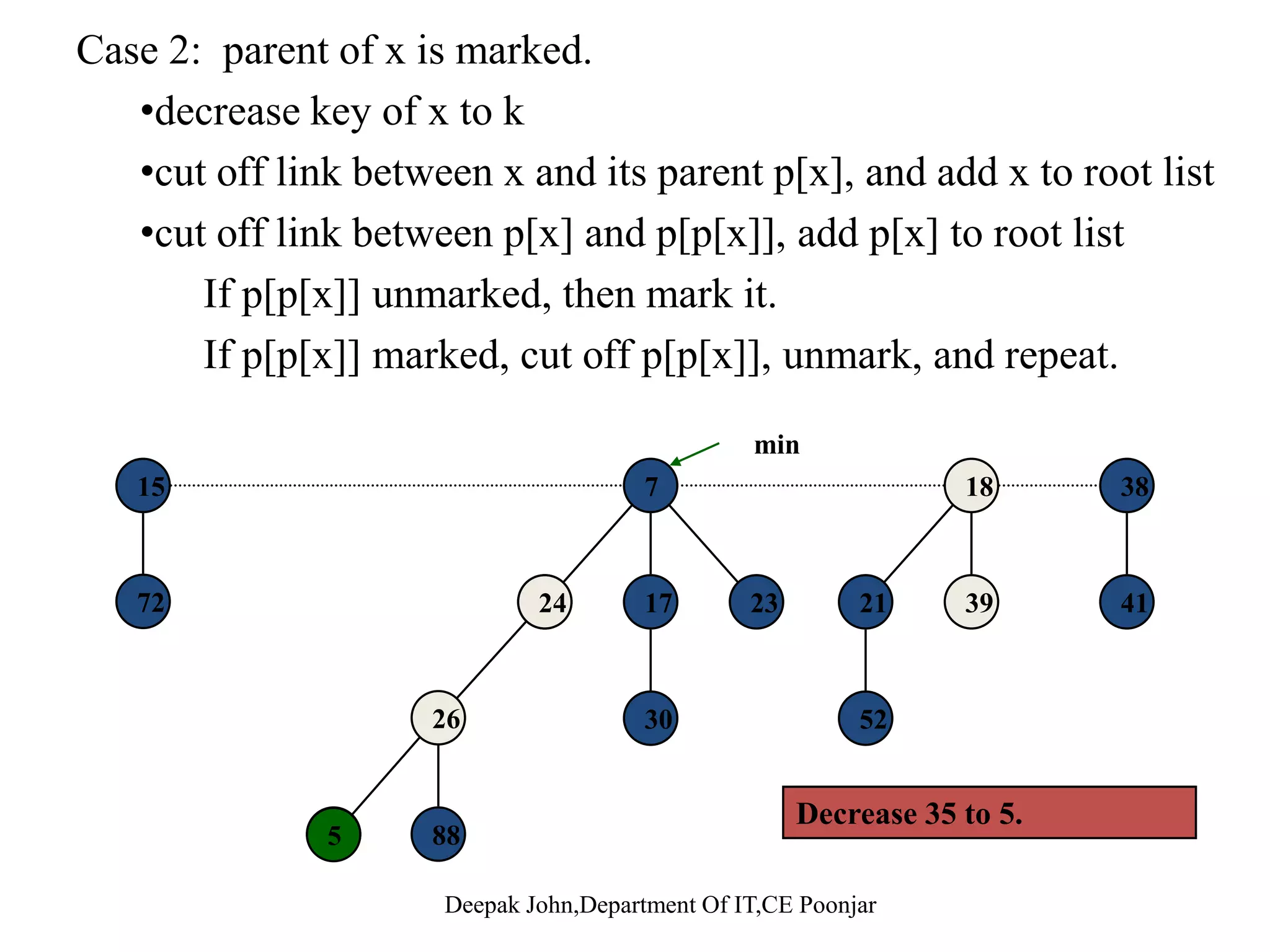 Case 2: parent of x is marked.

•decrease key of x to k

•cut off link between x and its parent p[x], and add x to root list

•cut off link between p[x] and p[p[x]], add p[x] to root list

If p[p[x]] unmarked, then mark it.

If p[p[x]] marked, cut off p[p[x]], unmark, and repeat.

min

15
7
18
38
72
24
17
23
21
39
41
26
30
52
5
88

Decrease 35 to 5.

Deepak John,Department Of IT,CE Poonjar